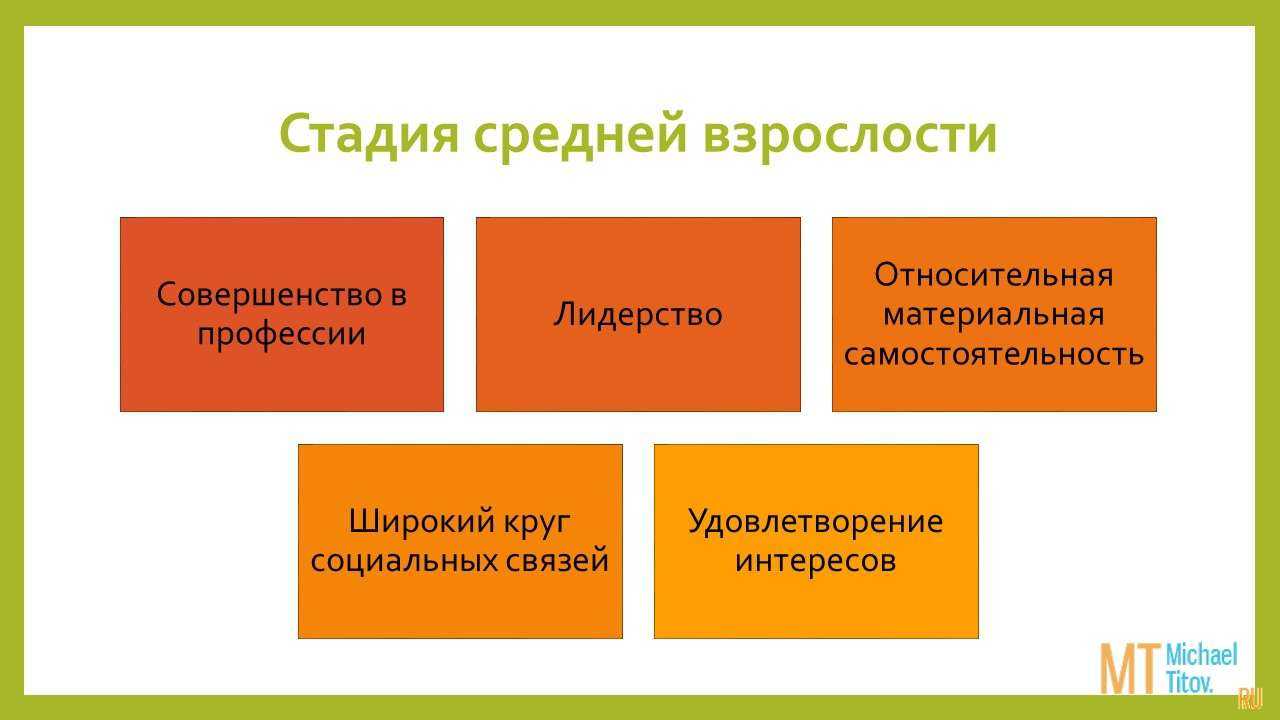 Стадия средней взрослости

Совершенство в профессии

Лидерство

Относительная материальная самостоятельность

Широкий круг социальных связей

Удовлетворение интересов

MT Michael Titov. RU